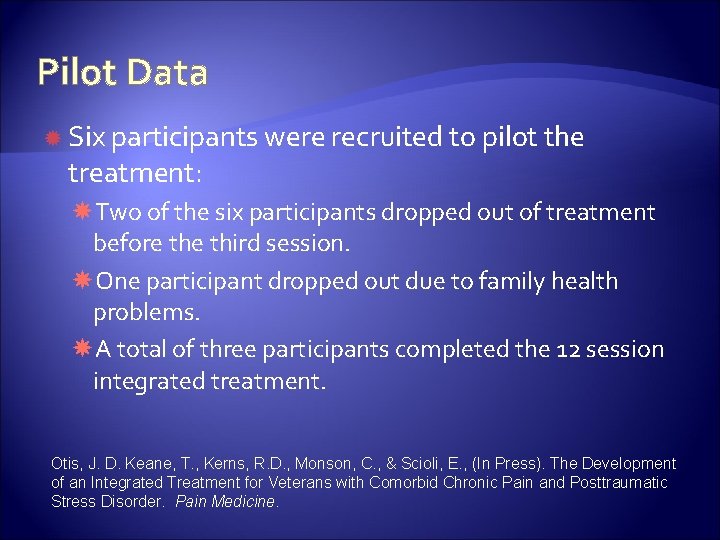 Pilot Data

Six participants were recruited to pilot the treatment:

Two of the six participants dropped out of treatment before the third session.

One participant dropped out due to family health problems.

A total of three participants completed the 12 session integrated treatment.

Otis, J. D. Keane, T., Kerns, R.D., Monson, C., & Scioli, E., (In Press). The Development of an Integrated Treatment for Veterans with Comorbid Chronic Pain and Posttraumatic Stress Disorder. Pain Medicine.